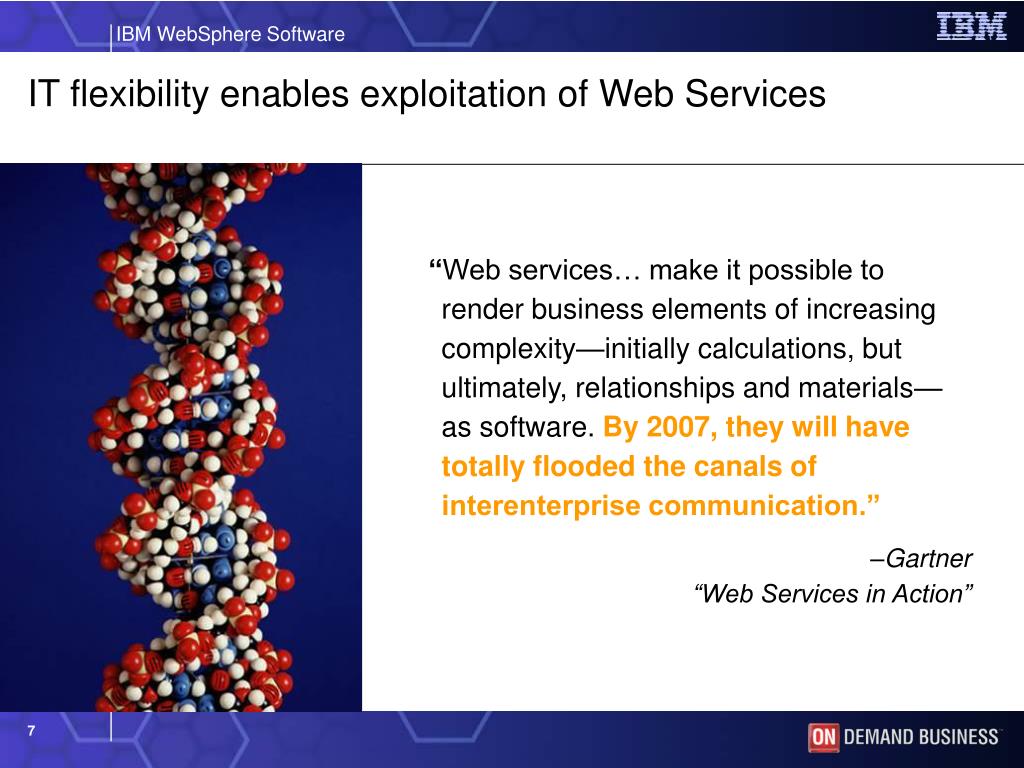 IBM WebSphere Software

IBM

IT flexibility enables exploitation of Web Services

“Web services… make it possible to render business elements of increasing complexity—initially calculations, but ultimately, relationships and materials—as software. By 2007, they will have totally flooded the canals of interenterprise communication.”

–Gartner
“Web Services in Action”

7

ON DEMAND BUSINESS